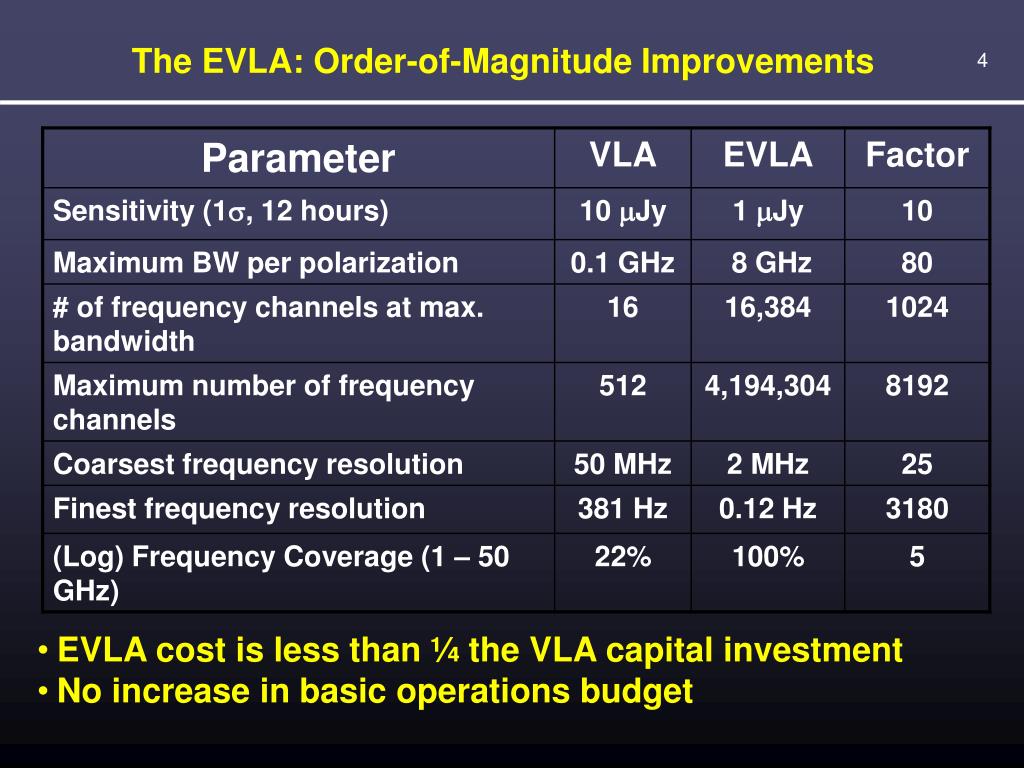 The EVLA: Order-of-Magnitude Improvements

4

| Parameter | VLA | EVLA | Factor |
|---|---|---|---|
| Sensitivity (1$\sigma$, 12 hours) | 10 $\mu$Jy | 1 $\mu$Jy | 10 |
| Maximum BW per polarization | 0.1 GHz | 8 GHz | 80 |
| # of frequency channels at max. bandwidth | 16 | 16,384 | 1024 |
| Maximum number of frequency channels | 512 | 4,194,304 | 8192 |
| Coarsest frequency resolution | 50 MHz | 2 MHz | 25 |
| Finest frequency resolution | 381 Hz | 0.12 Hz | 3180 |
| (Log) Frequency Coverage (1 – 50 GHz) | 22% | 100% | 5 |

• EVLA cost is less than ¼ the VLA capital investment
• No increase in basic operations budget